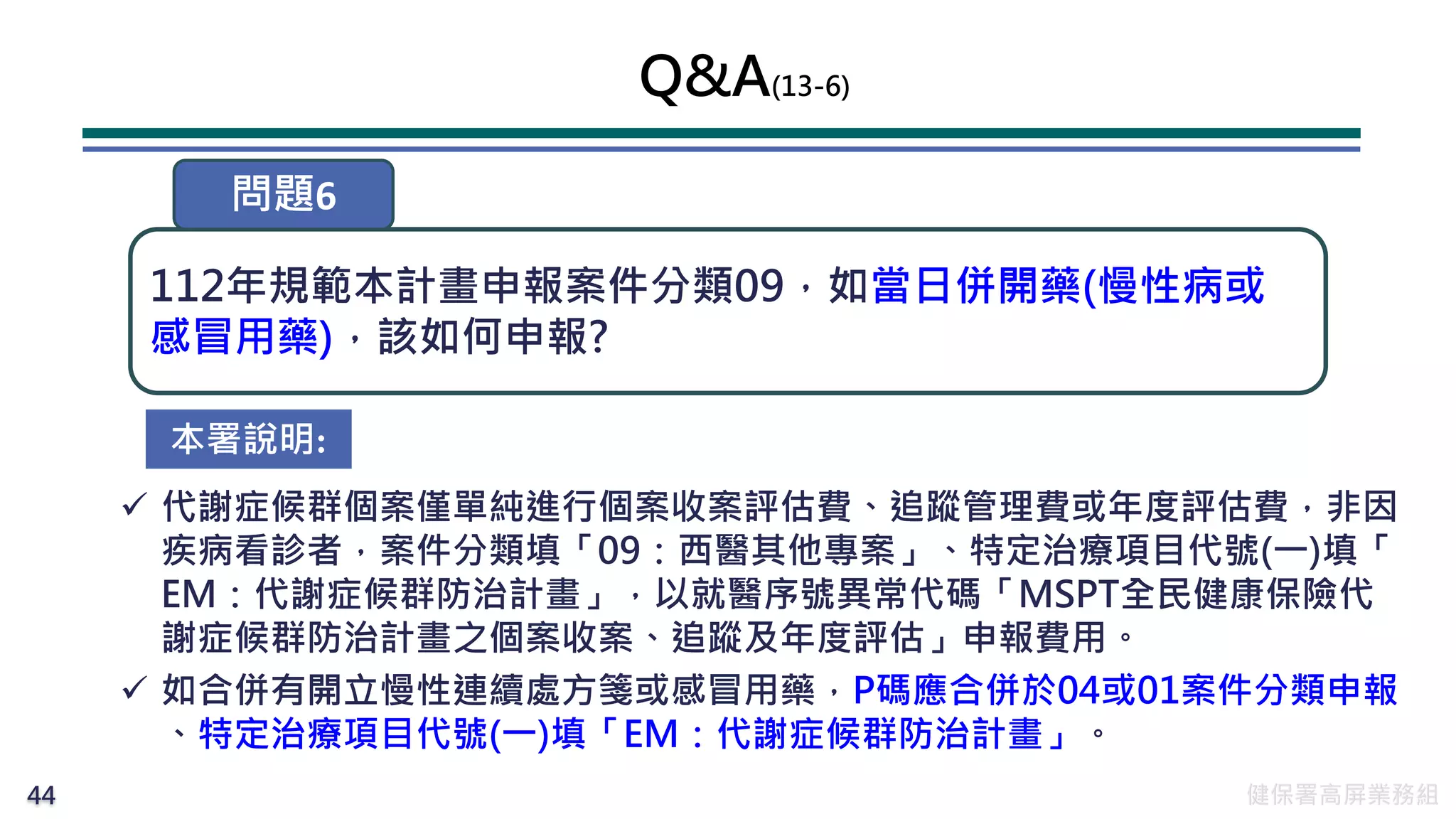 Q&A(13-6)

問題6

112年規範本計畫申報案件分類09，如當日併開藥(慢性病或感冒用藥)，該如何申報?

本署說明:

✓ 代謝症候群個案僅單純進行個案收案評估費、追蹤管理費或年度評估費，非因疾病看診者，案件分類填「09：西醫其他專案」、特定治療項目代號(一)填「EM：代謝症候群防治計畫」，以就醫序號異常代碼「MSPT全民健康保險代謝症候群防治計畫之個案收案、追蹤及年度評估」申報費用。

✓ 如合併有開立慢性連續處方箋或感冒用藥，P碼應合併於04或01案件分類申報、特定治療項目代號(一)填「EM：代謝症候群防治計畫」。

44

健保署高屏業務組